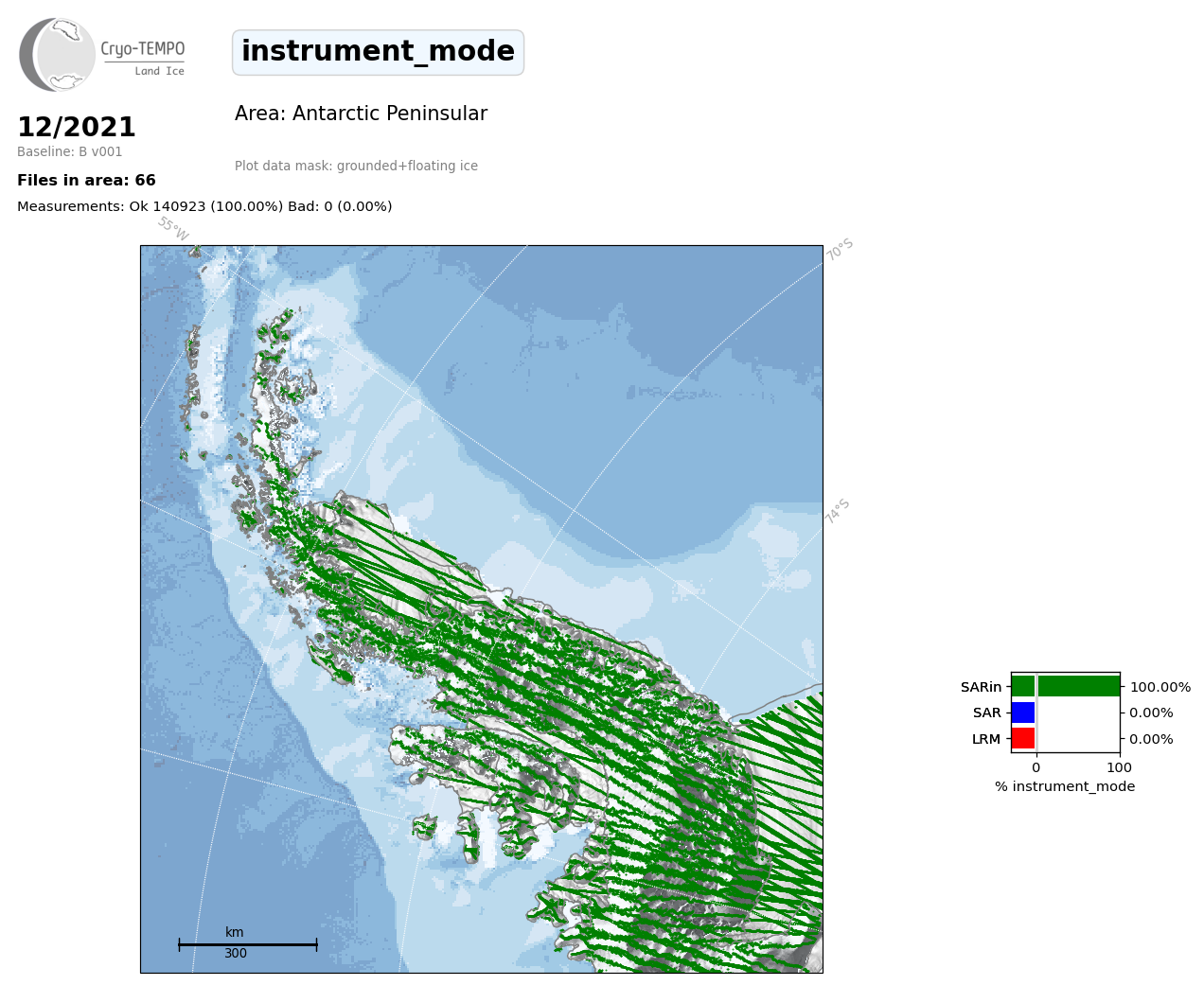 Cryo-TEMPO
Land Ice

instrument_mode

12/2021
Baseline: B v001

Area: Antarctic Peninsular

Plot data mask: grounded+floating ice

Files in area: 66

Measurements: Ok 140923 (100.00%) Bad: 0 (0.00%)

55°W
70°S
74°S

km
300

SARin
SAR
LRM
100.00%
0.00%
0.00%
0
100
% instrument_mode